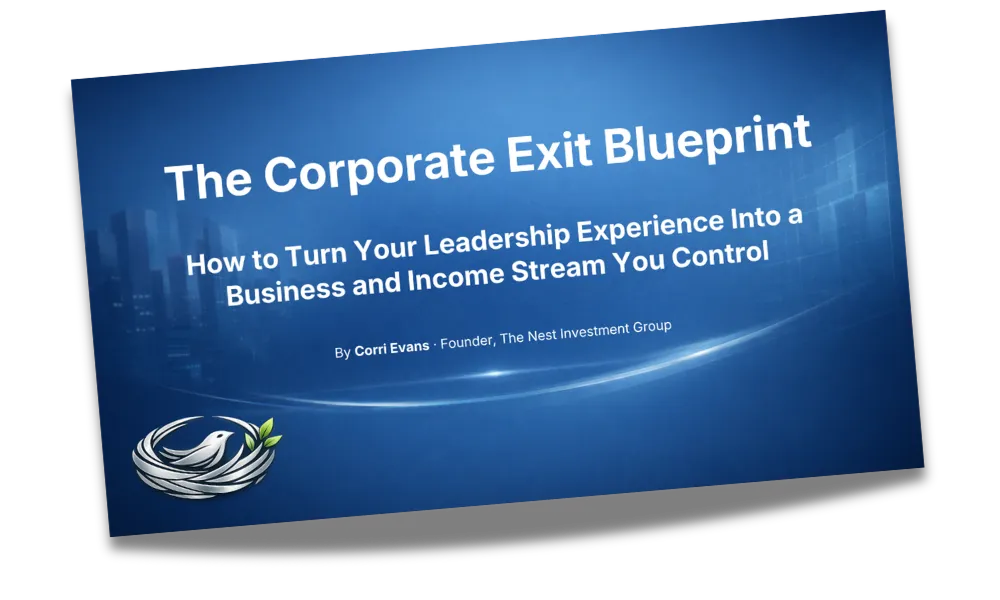 The Corporate Exit Blueprint

How to Turn Your Leadership Experience Into a Business and Income Stream You Control

By Corri Evans · Founder, The Nest Investment Group